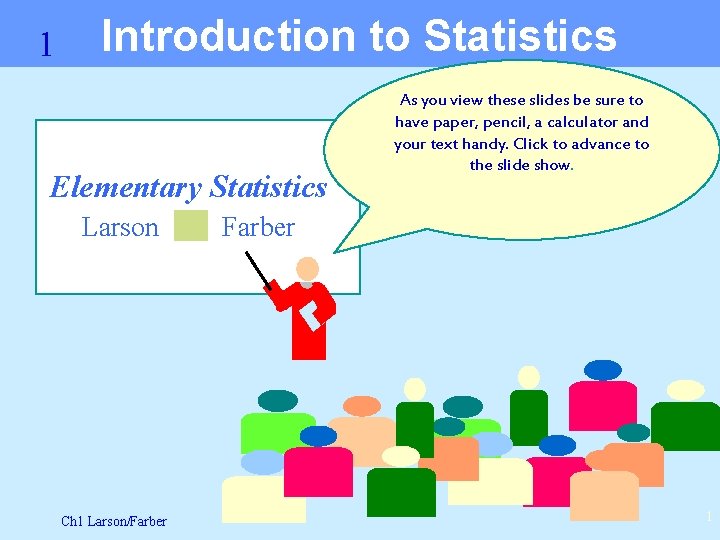 1 Introduction to Statistics

As you view these slides be sure to have paper, pencil, a calculator and your text handy. Click to advance to the slide show.

Elementary Statistics
Larson Farber

Ch1 Larson/Farber

1